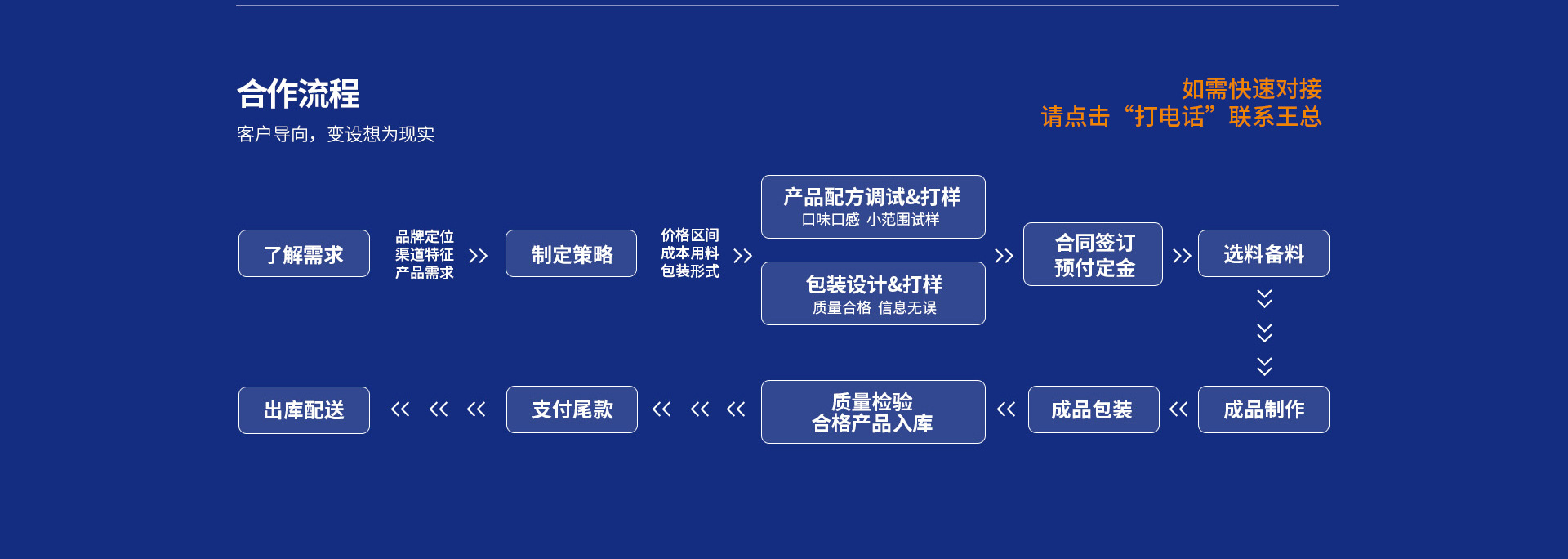 合作流程
客户导向，变设想为现实

如需快速对接
请点击“打电话”联系王总

了解需求

品牌定位
渠道特征
产品需求

制定策略

价格区间
成本用料
包装形式

产品配方调试&打样
口味口感 小范围试样

包装设计&打样
质量合格 信息无误

合同签订
预付定金

选料备料

成品制作

成品包装

质量检验
合格产品入库

支付尾款

出库配送